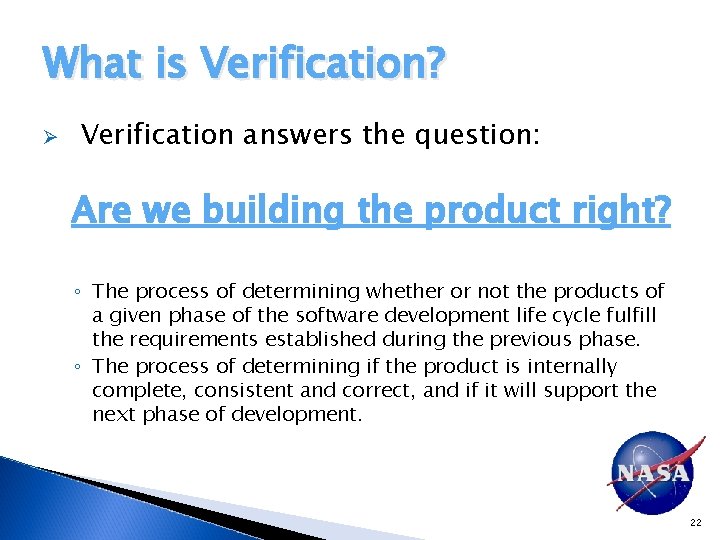 What is Verification?

➢ Verification answers the question:

Are we building the product right?

◦ The process of determining whether or not the products of a given phase of the software development life cycle fulfill the requirements established during the previous phase.
◦ The process of determining if the product is internally complete, consistent and correct, and if it will support the next phase of development.

NASA

22